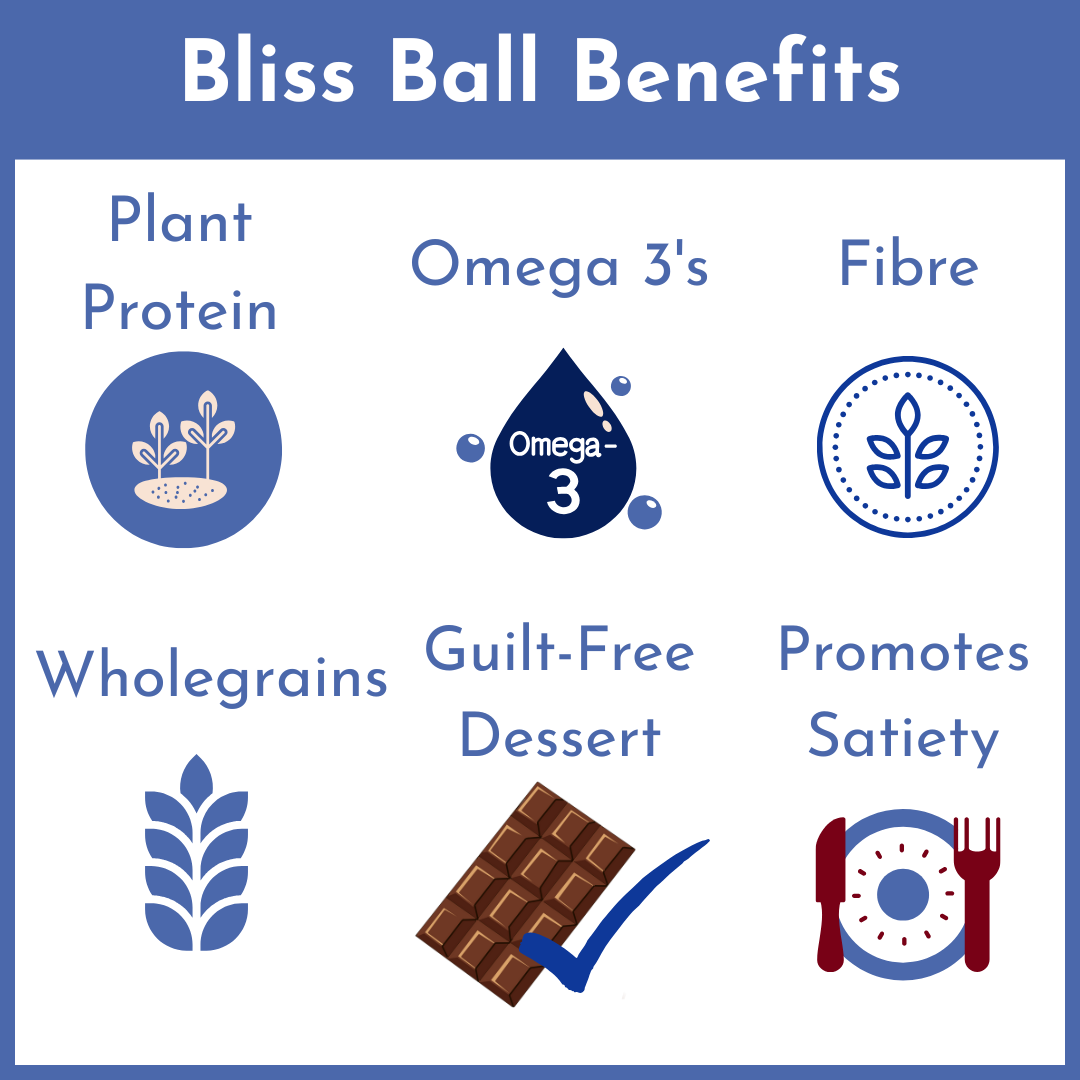 Bliss Ball Benefits

Plant Protein

Omega 3's

Omega-3

Fibre

Wholegrains

Guilt-Free Dessert

Promotes Satiety